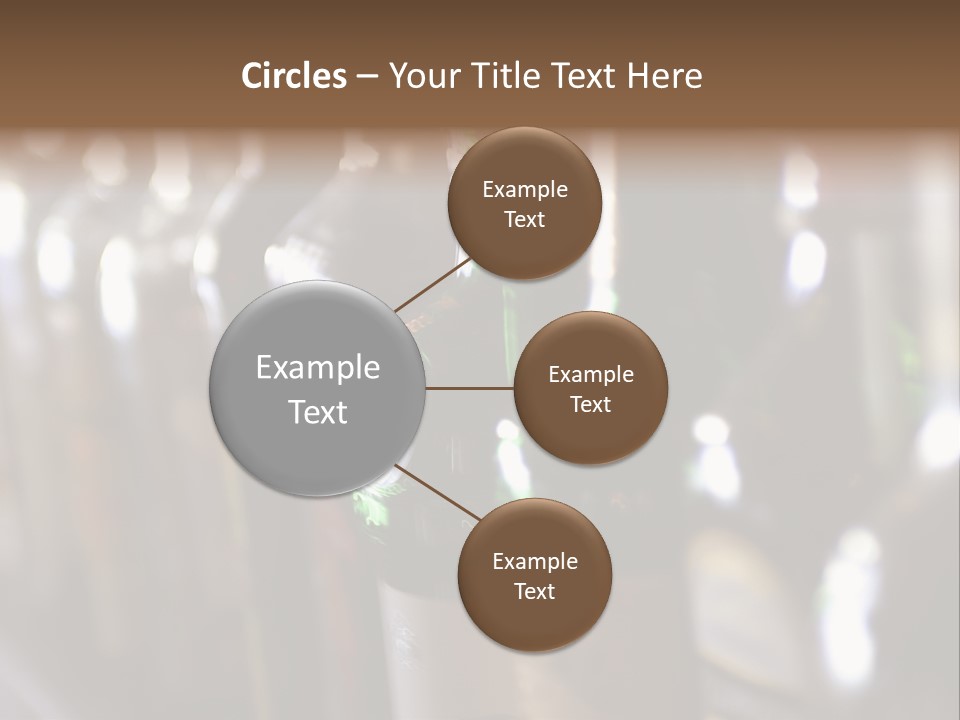 Circles – Your Title Text Here

Example Text

Example Text

Example Text

Example Text